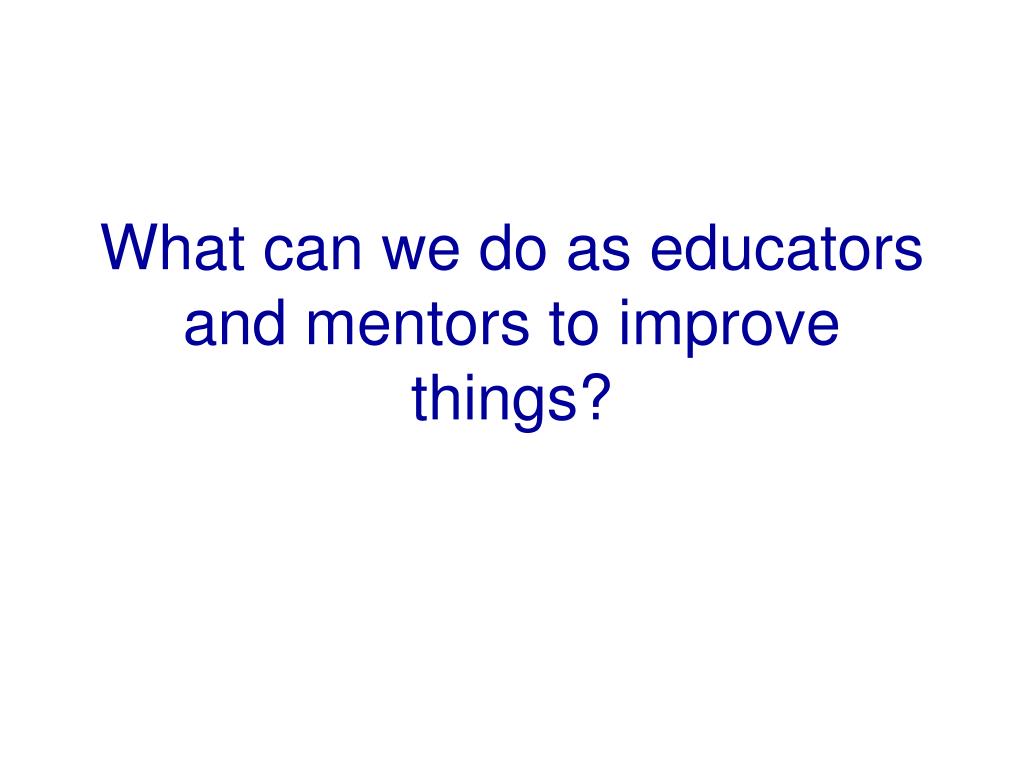 What can we do as educators and mentors to improve things?